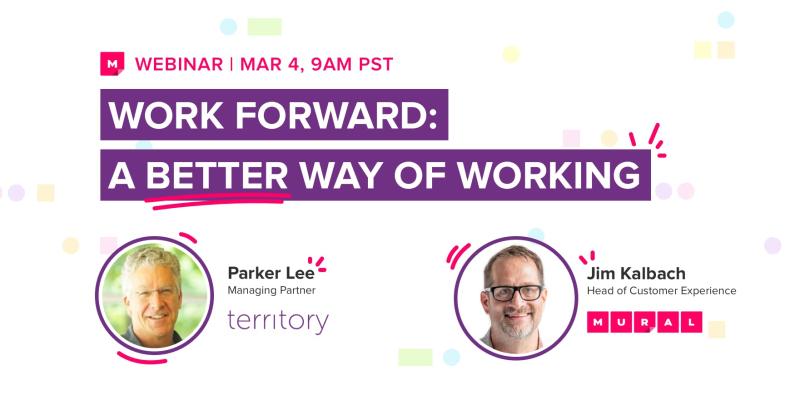 M WEBINAR | MAR 4, 9AM PST

WORK FORWARD:
A BETTER WAY OF WORKING

Parker Lee
Managing Partner
territory

Jim Kalbach
Head of Customer Experience
MURAL